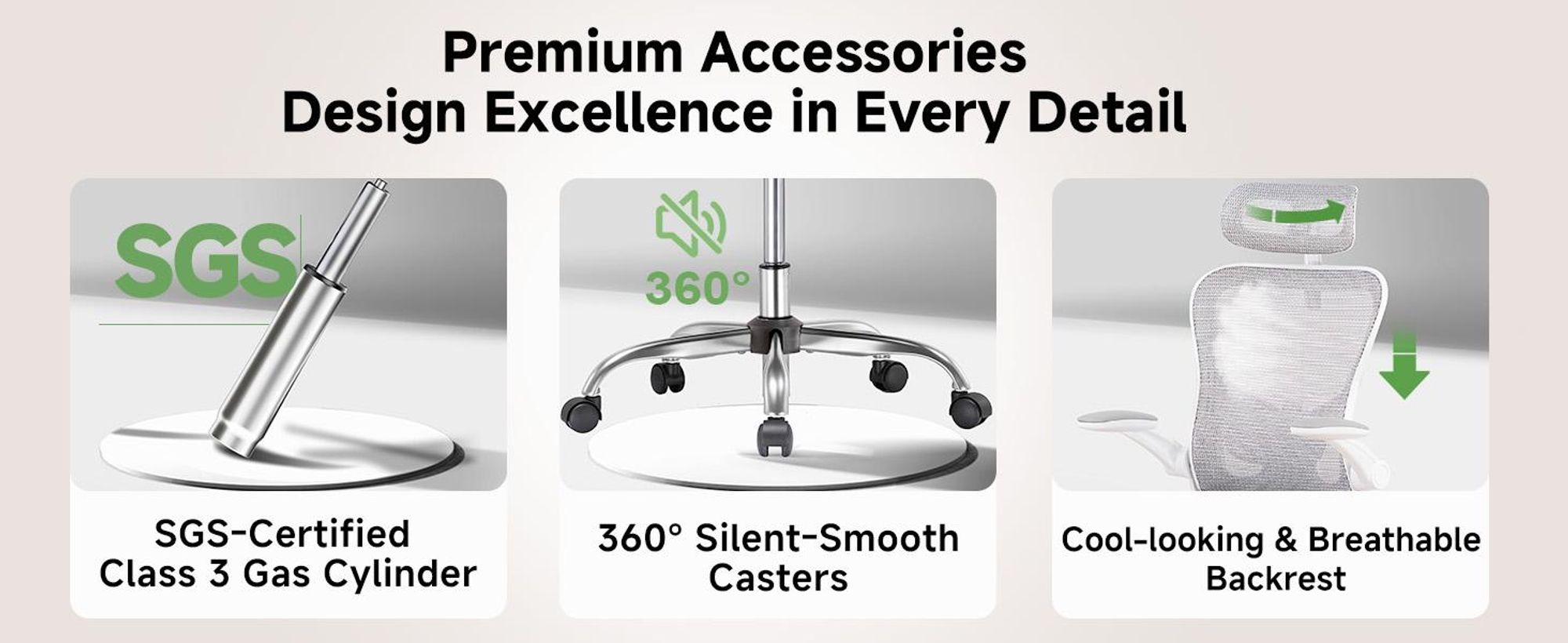 Premium Accessories
Design Excellence in Every Detail

SGS

SGS-Certified
Class 3 Gas Cylinder

360°

360° Silent-Smooth
Casters

Cool-looking & Breathable
Backrest